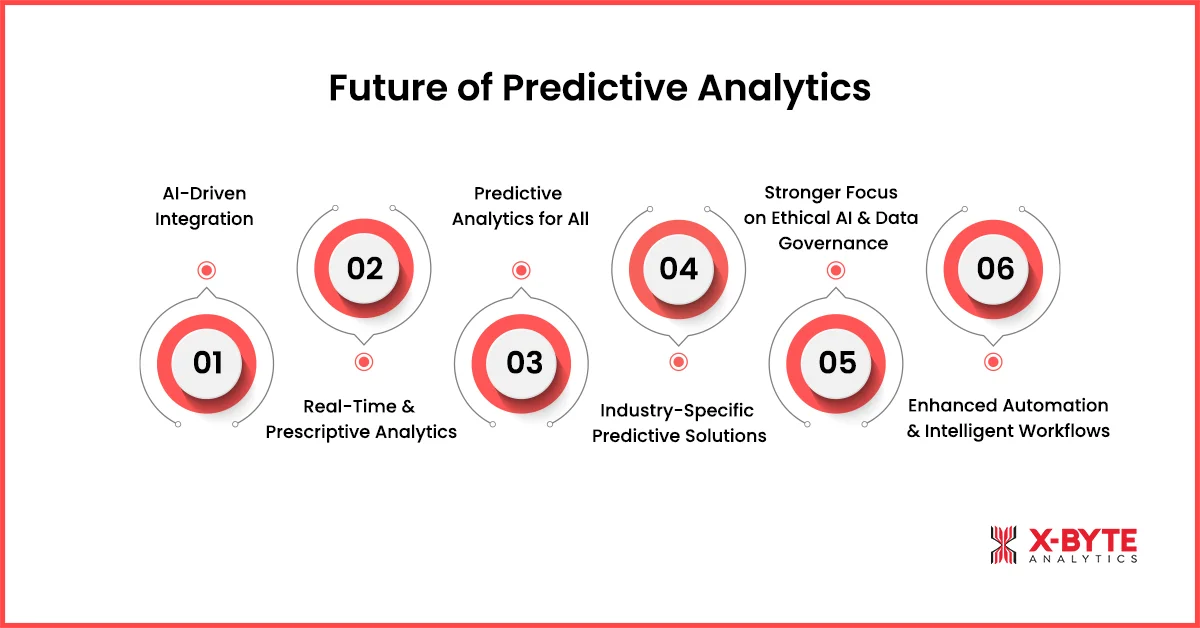 Future of Predictive Analytics

AI-Driven Integration

01

02

Real-Time & Prescriptive Analytics

Predictive Analytics for All

03

04

Industry-Specific Predictive Solutions

Stronger Focus on Ethical AI & Data Governance

05

06

Enhanced Automation & Intelligent Workflows

X-BYTE ANALYTICS